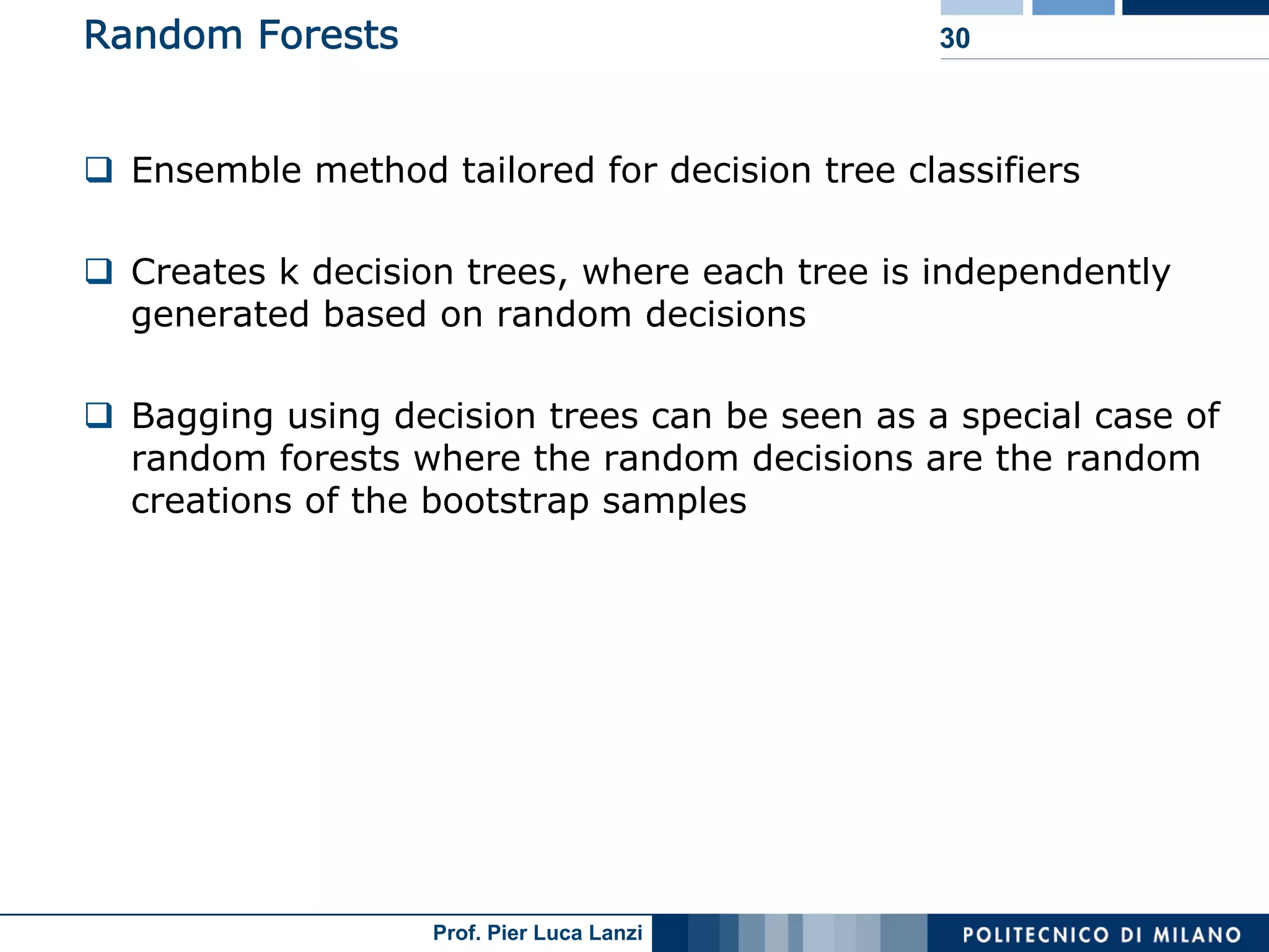 Random Forests

30

❑ Ensemble method tailored for decision tree classifiers

❑ Creates k decision trees, where each tree is independently generated based on random decisions

❑ Bagging using decision trees can be seen as a special case of random forests where the random decisions are the random creations of the bootstrap samples

Prof. Pier Luca Lanzi

POLITECNICO DI MILANO